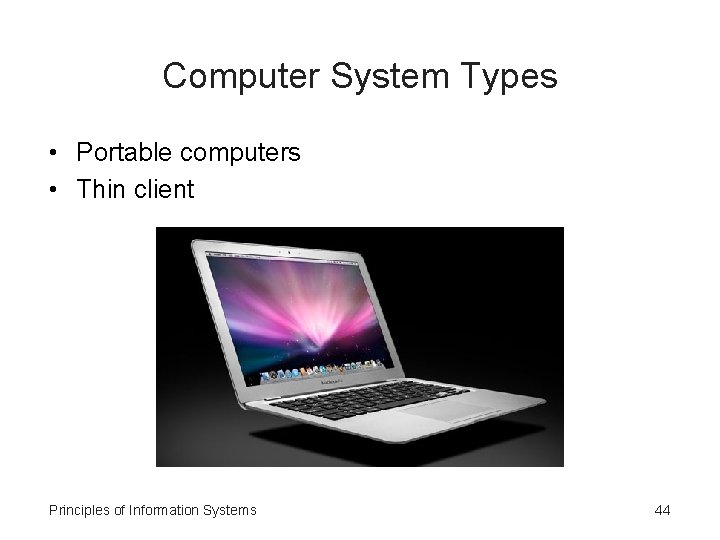 Computer System Types

• Portable computers
• Thin client

Principles of Information Systems

44